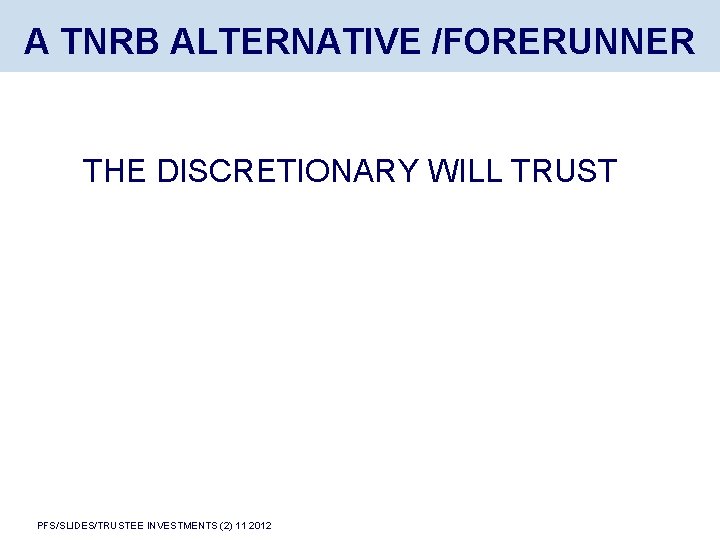 A TNRB ALTERNATIVE /FORERUNNER

THE DISCRETIONARY WILL TRUST

PFS/SLIDES/TRUSTEE INVESTMENTS (2) 11 2012